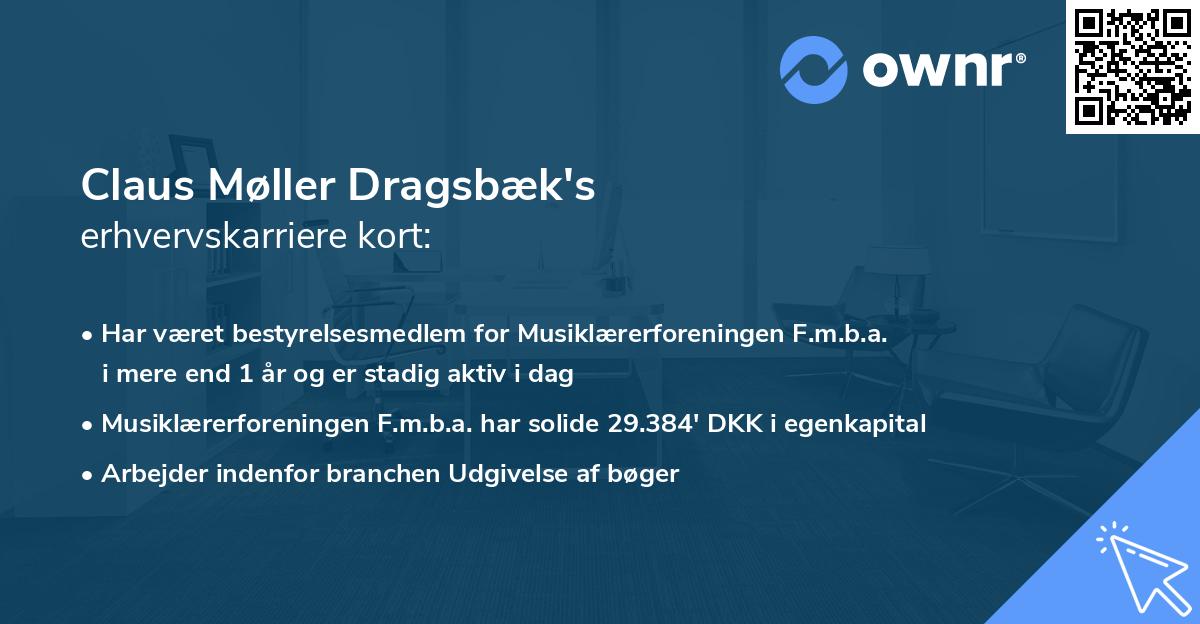 ownr®

Claus Møller Dragsbæk's
erhvervskarriere kort:

• Har været bestyrelsesmedlem for Musiklærerforeningen F.m.b.a. i mere end 1 år og er stadig aktiv i dag
• Musiklærerforeningen F.m.b.a. har solide 29.384' DKK i egenkapital
• Arbejder indenfor branchen Udgivelse af bøger